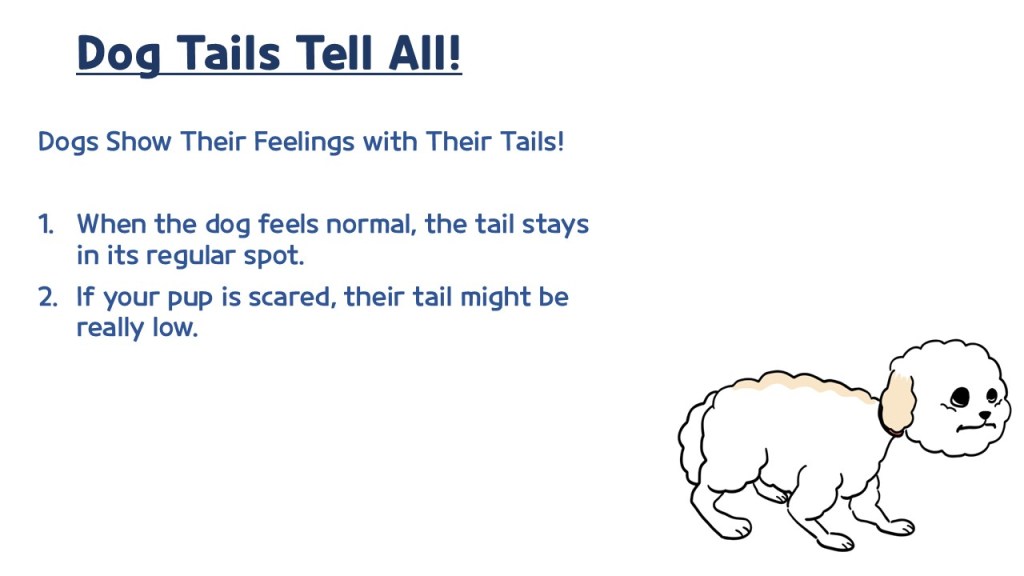 Dog Tails Tell All!

Dogs Show Their Feelings with Their Tails!

1. When the dog feels normal, the tail stays in its regular spot.
2. If your pup is scared, their tail might be really low.